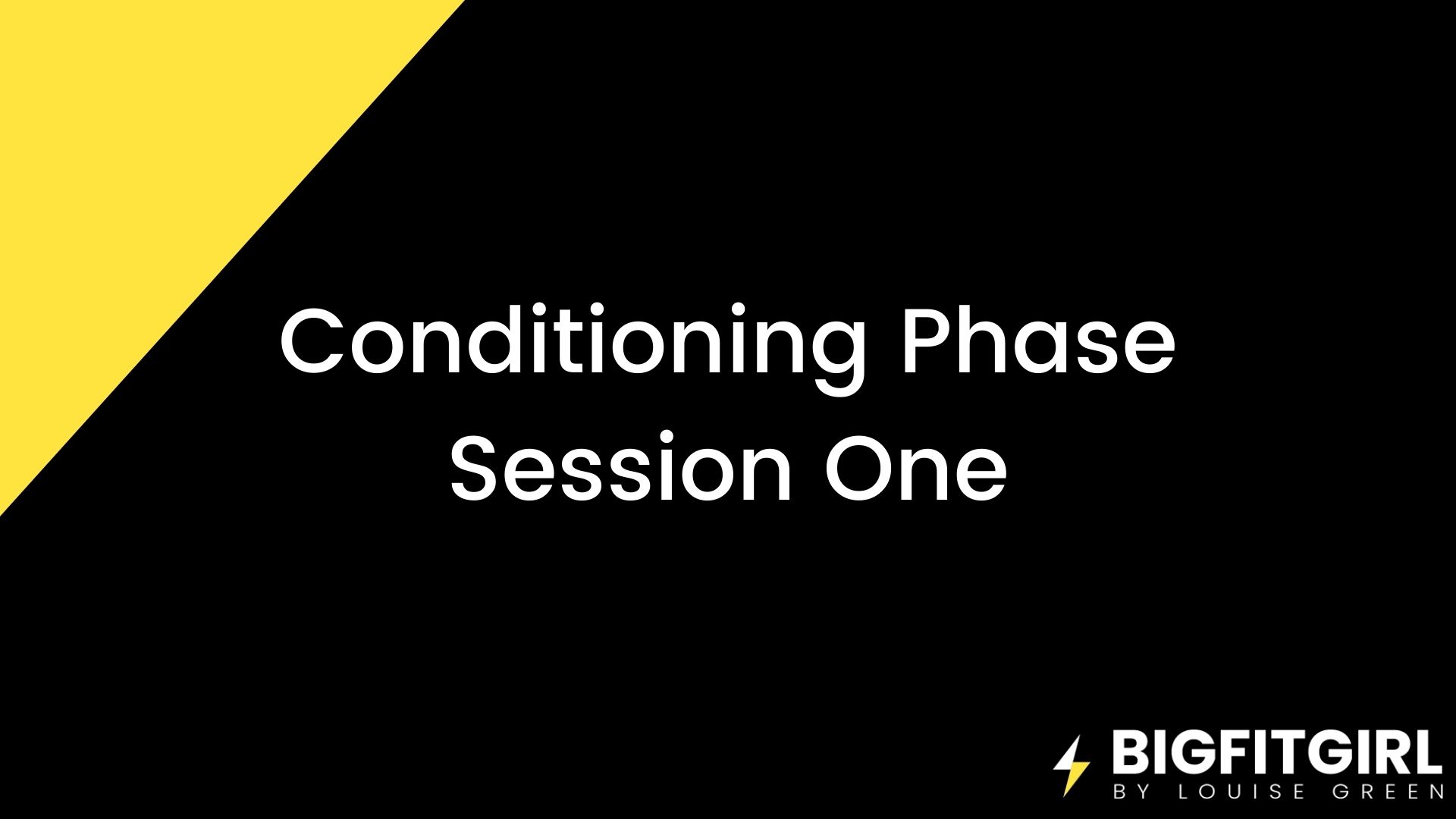 Conditioning Phase
Session One

BIGFITGIRL
BY LOUISE GREEN